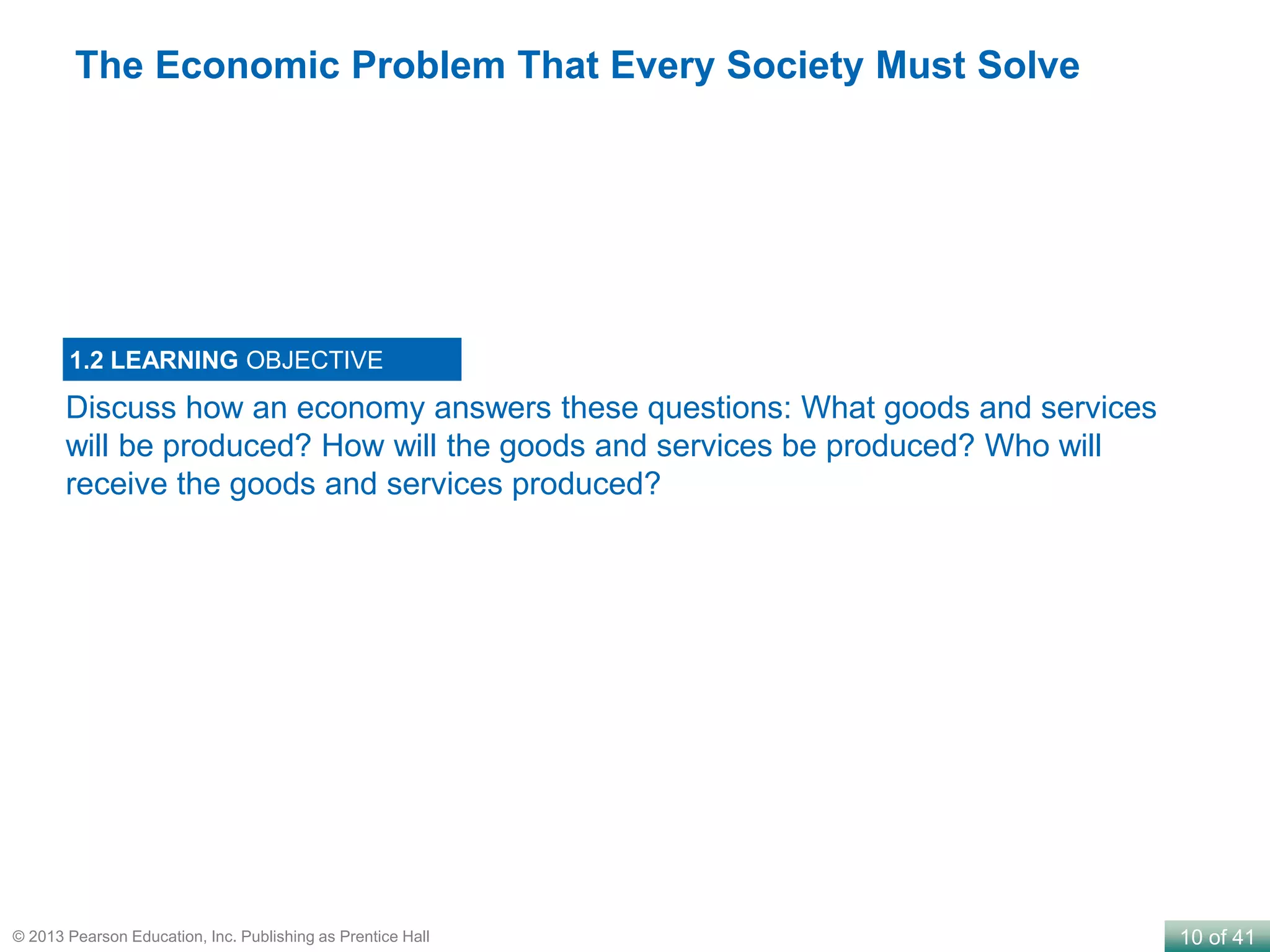 The Economic Problem That Every Society Must Solve

1.2 LEARNING OBJECTIVE

Discuss how an economy answers these questions: What goods and services will be produced? How will the goods and services be produced? Who will receive the goods and services produced?

© 2013 Pearson Education, Inc. Publishing as Prentice Hall

10 of 41